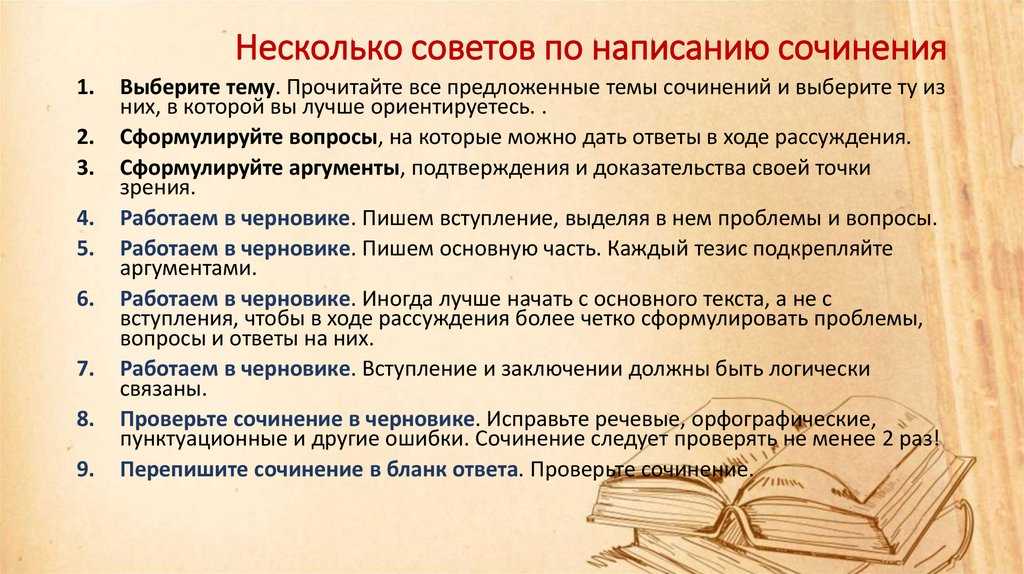 Несколько советов по написанию сочинения

1. Выберите тему. Прочитайте все предложенные темы сочинений и выберите ту из них, в которой вы лучше ориентируетесь. .
2. Сформулируйте вопросы, на которые можно дать ответы в ходе рассуждения.
3. Сформулируйте аргументы, подтверждения и доказательства своей точки зрения.
4. Работаем в черновике. Пишем вступление, выделяя в нем проблемы и вопросы.
5. Работаем в черновике. Пишем основную часть. Каждый тезис подкрепляйте аргументами.
6. Работаем в черновике. Иногда лучше начать с основного текста, а не с вступления, чтобы в ходе рассуждения более четко сформулировать проблемы, вопросы и ответы на них.
7. Работаем в черновике. Вступление и заключении должны быть логически связаны.
8. Проверьте сочинение в черновике. Исправьте речевые, орфографические, пунктуационные и другие ошибки. Сочинение следует проверять не менее 2 раз!
9. Перепишите сочинение в бланк ответа. Проверьте сочинение.